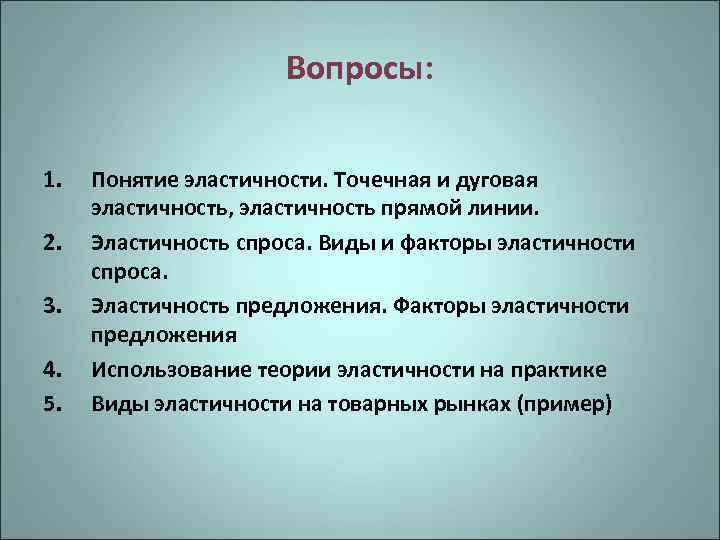 Вопросы:

1. Понятие эластичности. Точечная и дуговая эластичность, эластичность прямой линии.
2. Эластичность спроса. Виды и факторы эластичности спроса.
3. Эластичность предложения. Факторы эластичности предложения
4. Использование теории эластичности на практике
5. Виды эластичности на товарных рынках (пример)